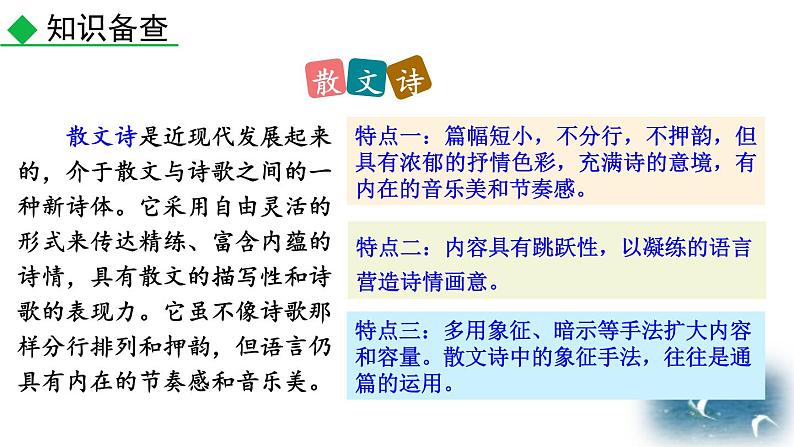 知识备查

散文诗

散文诗是近现代发展起来的，介于散文与诗歌之间的一种新诗体。它采用自由灵活的形式来传达精练、富含内蕴的诗情，具有散文的描写性和诗歌的表现力。它虽不像诗歌那样分行排列和押韵，但语言仍具有内在的节奏感和音乐美。

特点一：篇幅短小，不分行，不押韵，但具有浓郁的抒情色彩，充满诗的意境，有内在的音乐美和节奏感。

特点二：内容具有跳跃性，以凝练的语言营造诗情画意。

特点三：多用象征、暗示等手法扩大内容和容量。散文诗中的象征手法，往往是通篇的运用。